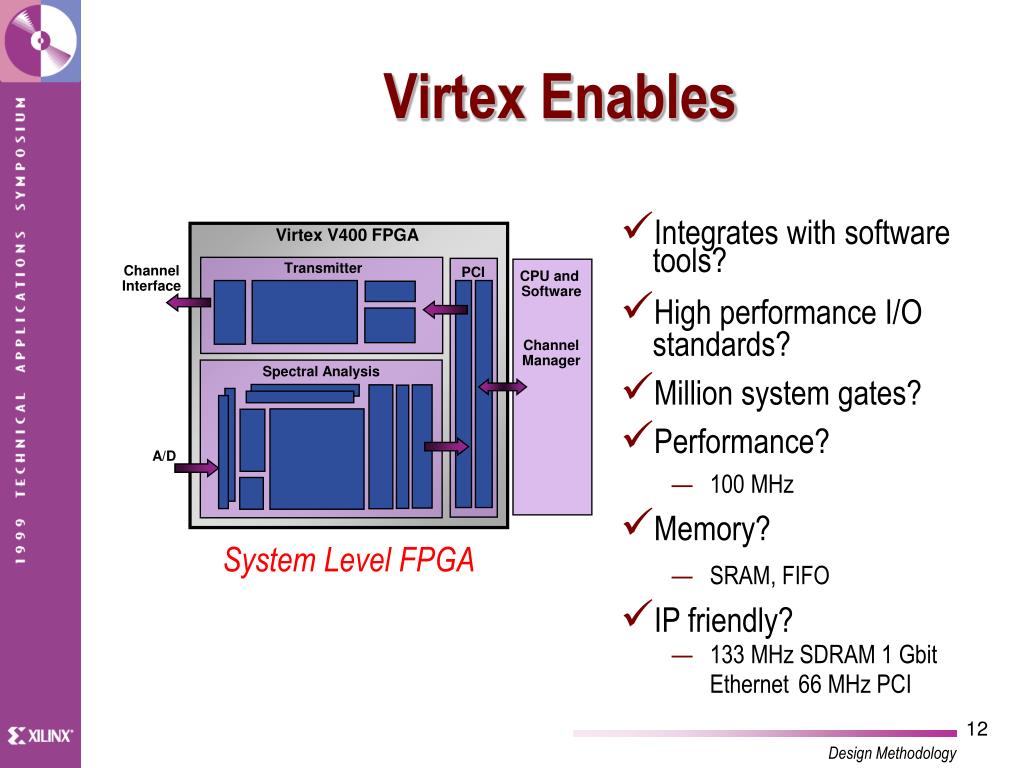 1999 TECHNICAL APPLICATIONS SYMPOSIUM

Virtex Enables

Virtex V400 FPGA

Channel Interface

Transmitter

PCI

CPU and Software

Channel Manager

Spectral Analysis

A/D

System Level FPGA

✓Integrates with software tools?

✓High performance I/O standards?

✓Million system gates?

✓Performance?

— 100 MHz

✓Memory?

— SRAM, FIFO

✓IP friendly?

— 133 MHz SDRAM 1 Gbit Ethernet 66 MHz PCI

XILINX

12

Design Methodology